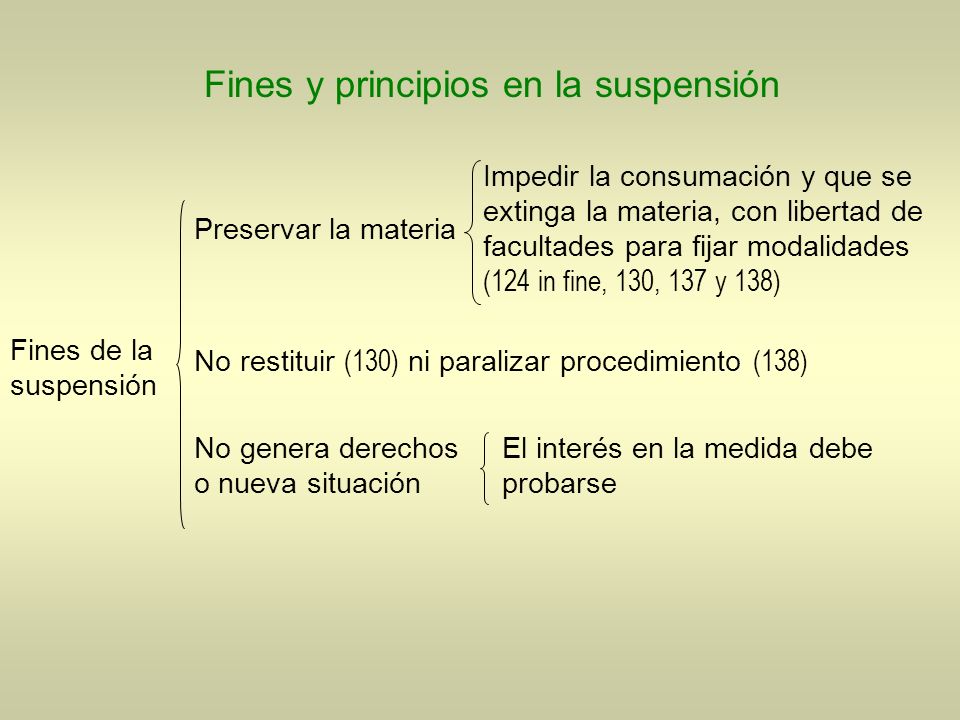 Fines y principios en la suspensión

Fines de la suspensión

Preservar la materia

Impedir la consumación y que se extinga la materia, con libertad de facultades para fijar modalidades (124 in fine, 130, 137 y 138)

No restituir (130) ni paralizar procedimiento (138)

No genera derechos o nueva situación

El interés en la medida debe probarse